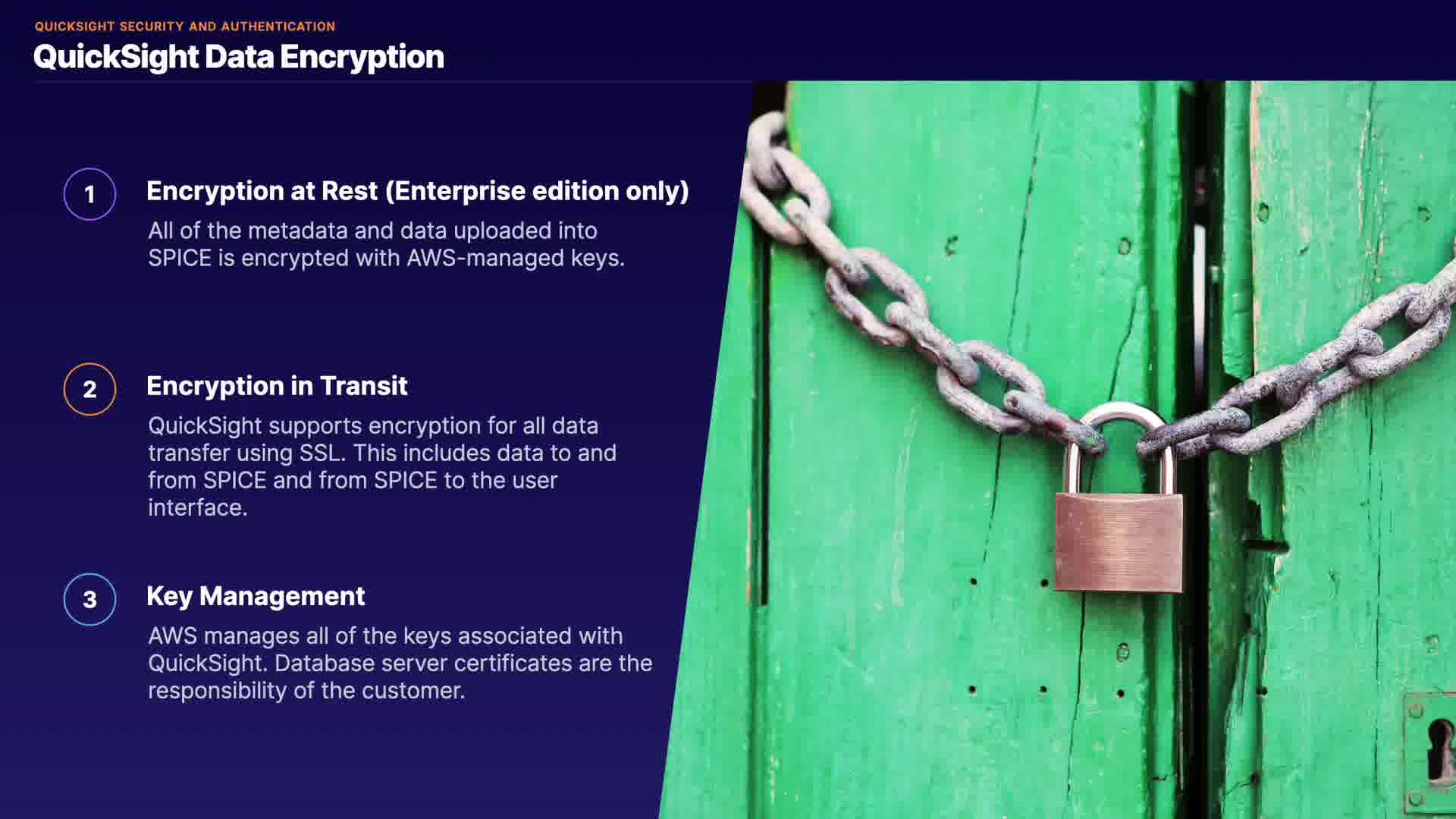 QUICKSIGHT SECURITY AND AUTHENTICATION

QuickSight Data Encryption

1

Encryption at Rest (Enterprise edition only)

All of the metadata and data uploaded into SPICE is encrypted with AWS-managed keys.

2

Encryption in Transit

QuickSight supports encryption for all data transfer using SSL. This includes data to and from SPICE and from SPICE to the user interface.

3

Key Management

AWS manages all of the keys associated with QuickSight. Database server certificates are the responsibility of the customer.